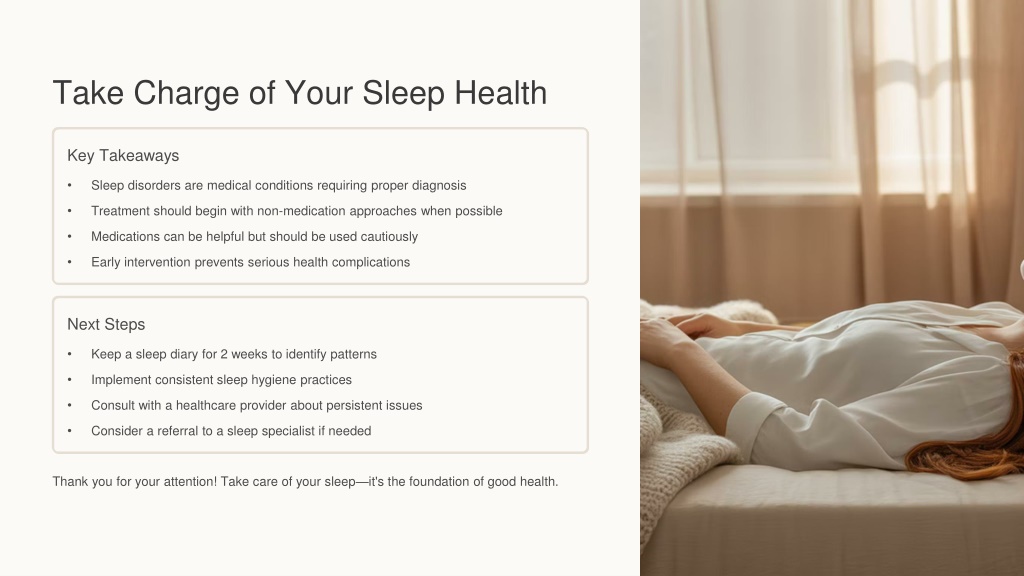 Take Charge of Your Sleep Health

Key Takeaways

• Sleep disorders are medical conditions requiring proper diagnosis
• Treatment should begin with non-medication approaches when possible
• Medications can be helpful but should be used cautiously
• Early intervention prevents serious health complications

Next Steps

• Keep a sleep diary for 2 weeks to identify patterns
• Implement consistent sleep hygiene practices
• Consult with a healthcare provider about persistent issues
• Consider a referral to a sleep specialist if needed

Thank you for your attention! Take care of your sleep—it's the foundation of good health.